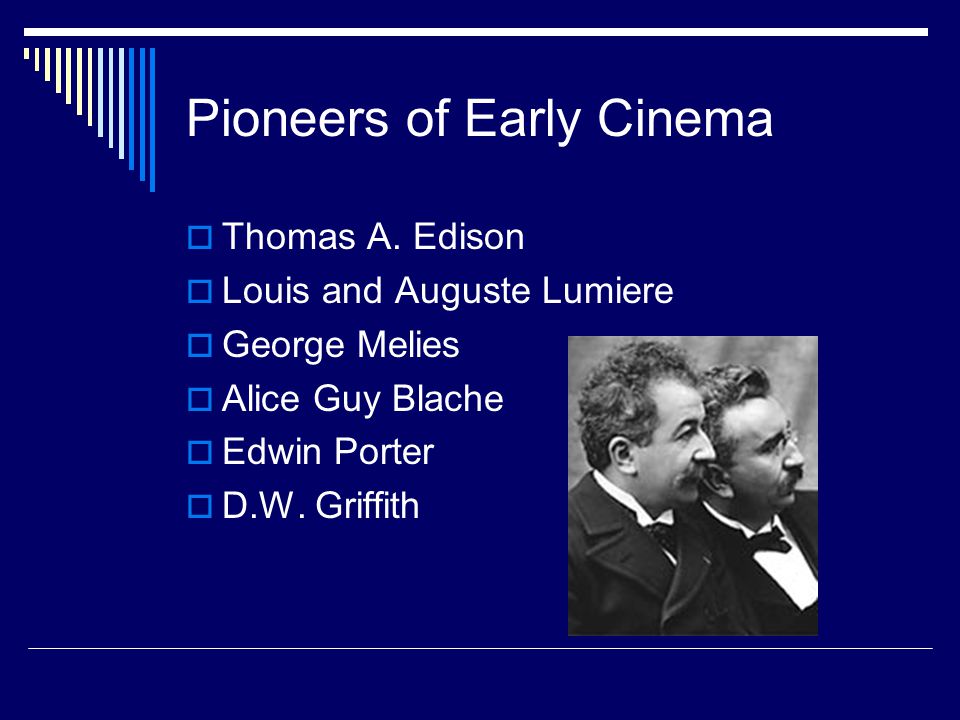 Pioneers of Early Cinema

Thomas A. Edison
Louis and Auguste Lumiere
George Melies
Alice Guy Blache
Edwin Porter
D.W. Griffith